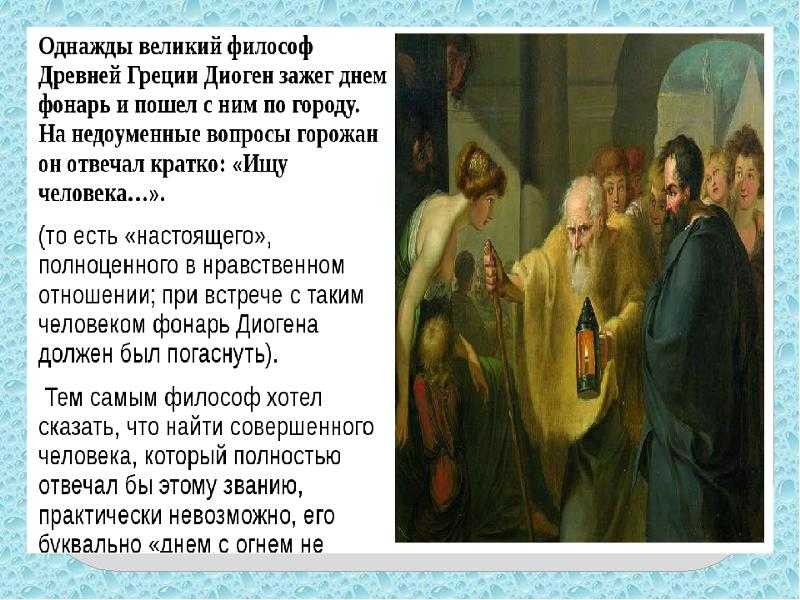 Однажды великий философ Древней Греции Диоген зажег днем фонарь и пошел с ним по городу. На недоуменные вопросы горожан он отвечал кратко: «Ищу человека…».

(то есть «настоящего», полноценного в нравственном отношении; при встрече с таким человеком фонарь Диогена должен был погаснуть).

Тем самым философ хотел сказать, что найти совершенного человека, который полностью отвечал бы этому званию, практически невозможно, его буквально «днем с огнем не